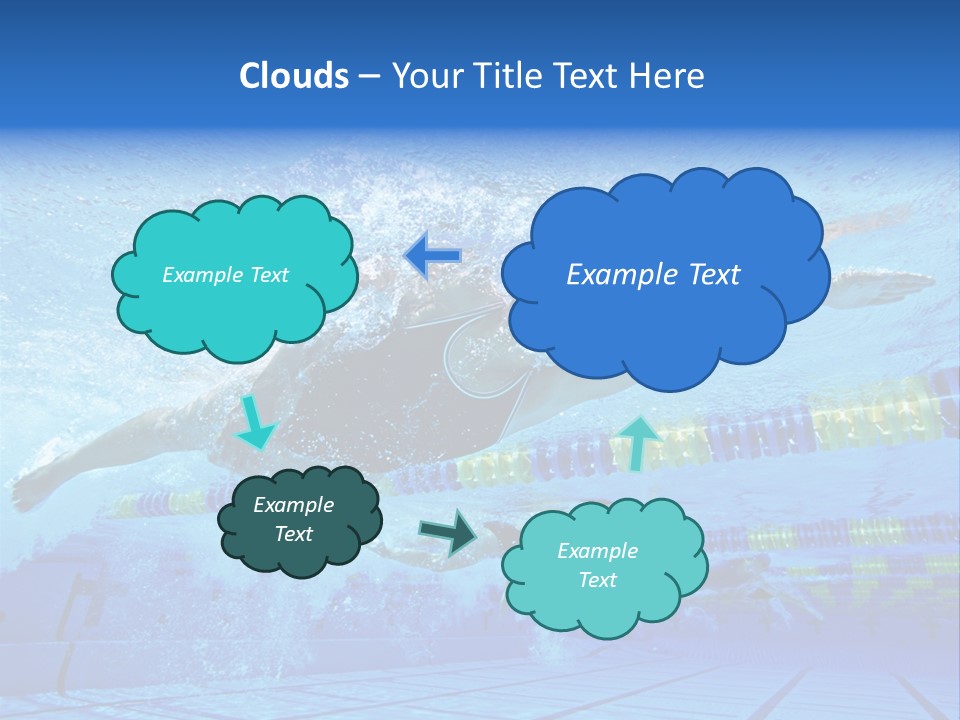 Clouds – Your Title Text Here

Example Text

Example Text

Example Text

Example Text